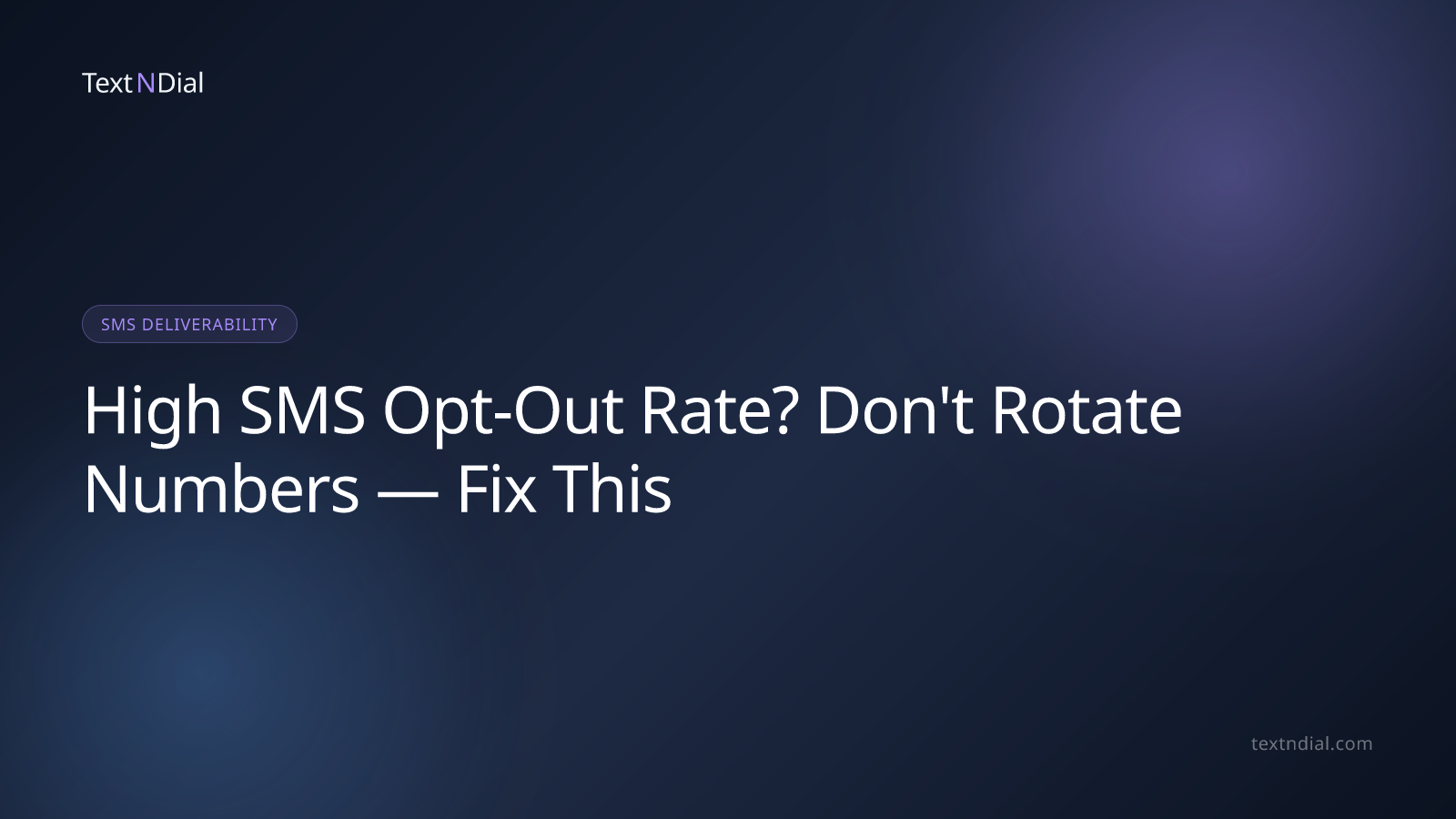 TextNDial

SMS DELIVERABILITY

High SMS Opt-Out Rate? Don't Rotate Numbers — Fix This

textndial.com